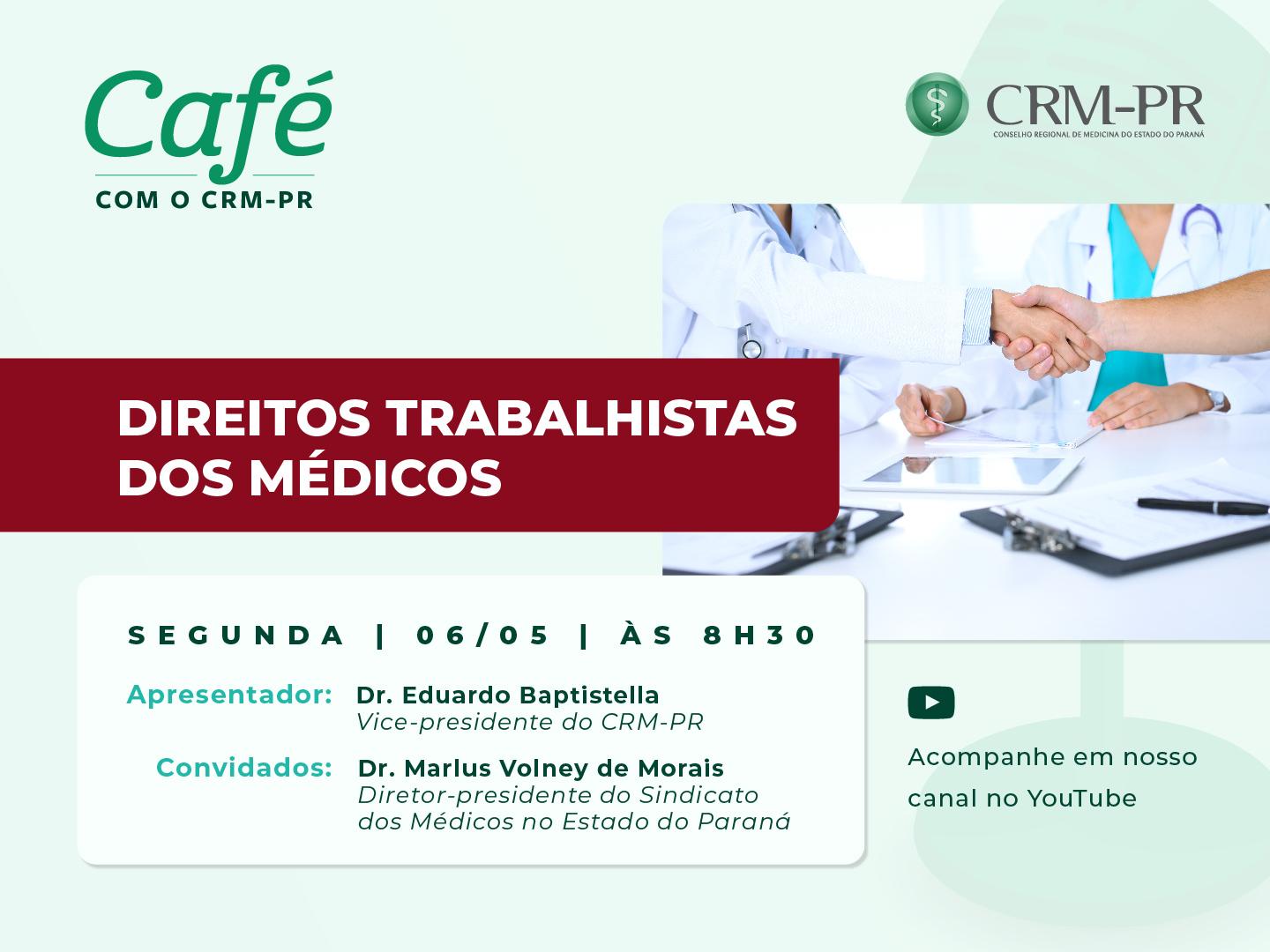 Café
COM O CRM-PR

CRM-PR
CONSELHO REGIONAL DE MEDICINA DO ESTADO DO PARANÁ

DIREITOS TRABALHISTAS DOS MÉDICOS

SEGUNDA | 06/05 | ÀS 8H30

Apresentador: Dr. Eduardo Baptistella
Vice-presidente do CRM-PR

Convidados: Dr. Marlus Volney de Morais
Diretor-presidente do Sindicato dos Médicos no Estado do Paraná

Acompanhe em nosso canal no YouTube